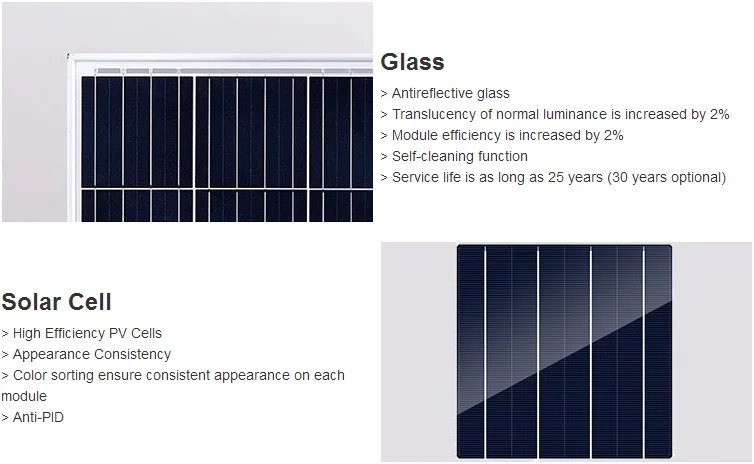 Glass

> Antireflective glass
> Translucency of normal luminance is increased by 2%
> Module efficiency is increased by 2%
> Self-cleaning function
> Service life is as long as 25 years (30 years optional)

Solar Cell

> High Efficiency PV Cells
> Appearance Consistency
> Color sorting ensure consistent appearance on each module
> Anti-PID